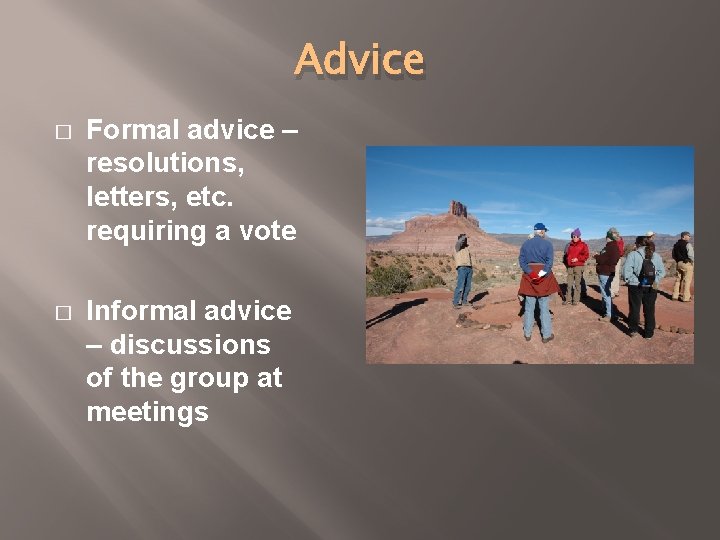 Advice

□ Formal advice – resolutions, letters, etc. requiring a vote

□ Informal advice – discussions of the group at meetings